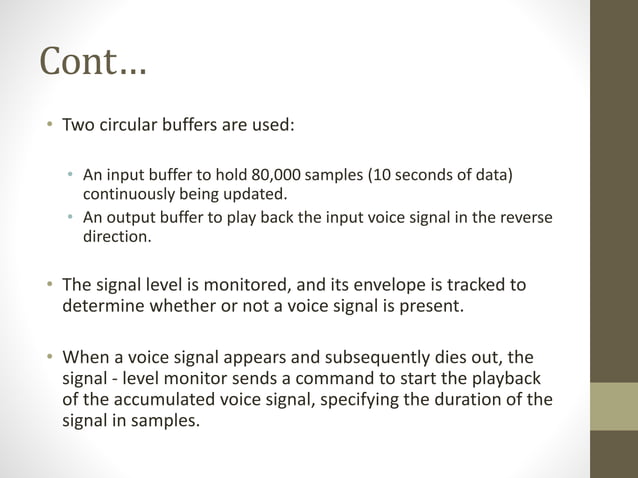 Cont…

• Two circular buffers are used:

• An input buffer to hold 80,000 samples (10 seconds of data) continuously being updated.
• An output buffer to play back the input voice signal in the reverse direction.

• The signal level is monitored, and its envelope is tracked to determine whether or not a voice signal is present.

• When a voice signal appears and subsequently dies out, the signal - level monitor sends a command to start the playback of the accumulated voice signal, specifying the duration of the signal in samples.